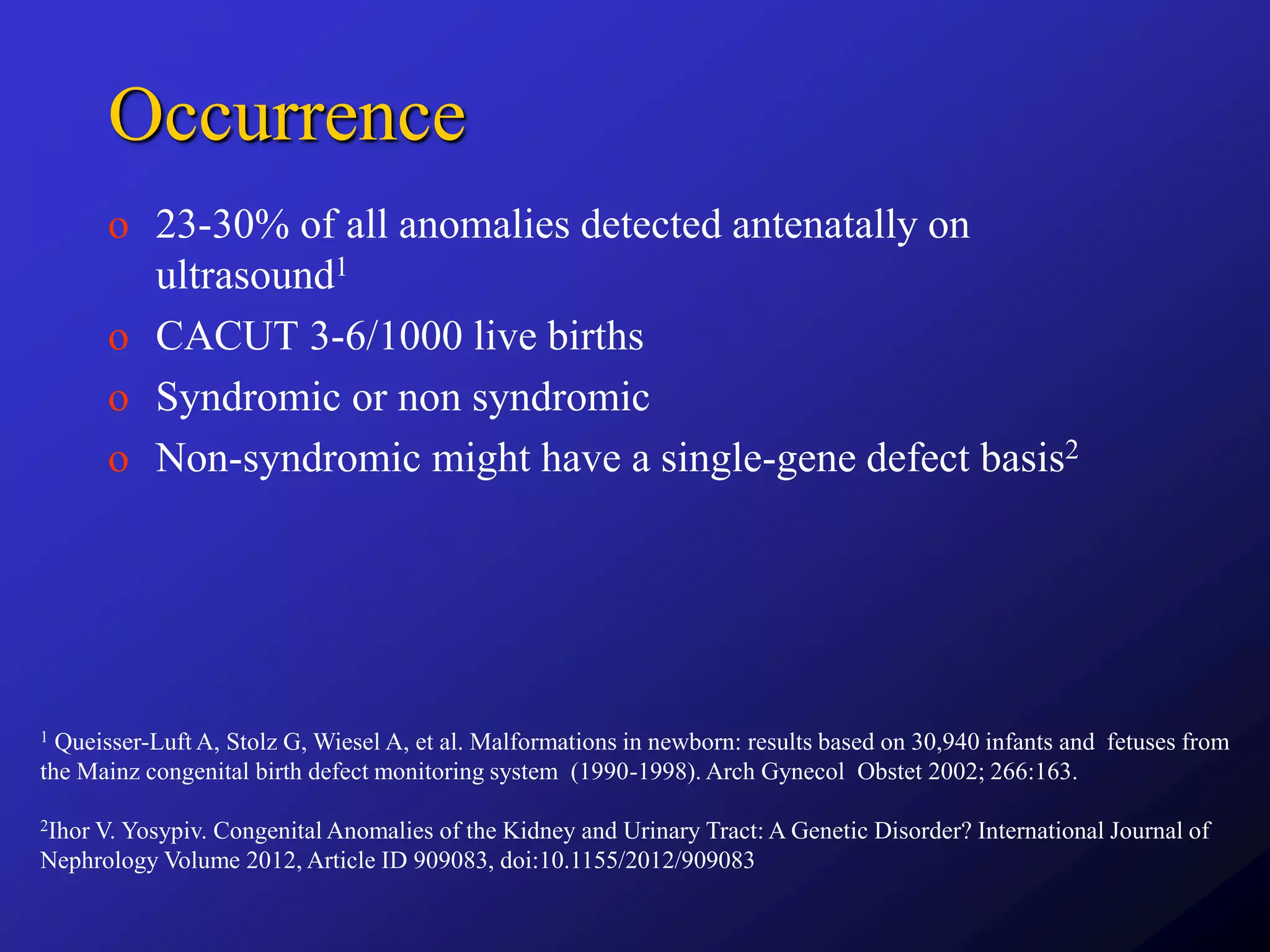 Occurrence

o 23-30% of all anomalies detected antenatally on ultrasound$^1$

o CACUT 3-6/1000 live births

o Syndromic or non syndromic

o Non-syndromic might have a single-gene defect basis$^2$

$^1$ Queisser-Luft A, Stolz G, Wiesel A, et al. Malformations in newborn: results based on 30,940 infants and fetuses from the Mainz congenital birth defect monitoring system (1990-1998). Arch Gynecol Obstet 2002; 266:163.

$^2$Ihor V. Yosypiv. Congenital Anomalies of the Kidney and Urinary Tract: A Genetic Disorder? International Journal of Nephrology Volume 2012, Article ID 909083, doi:10.1155/2012/909083